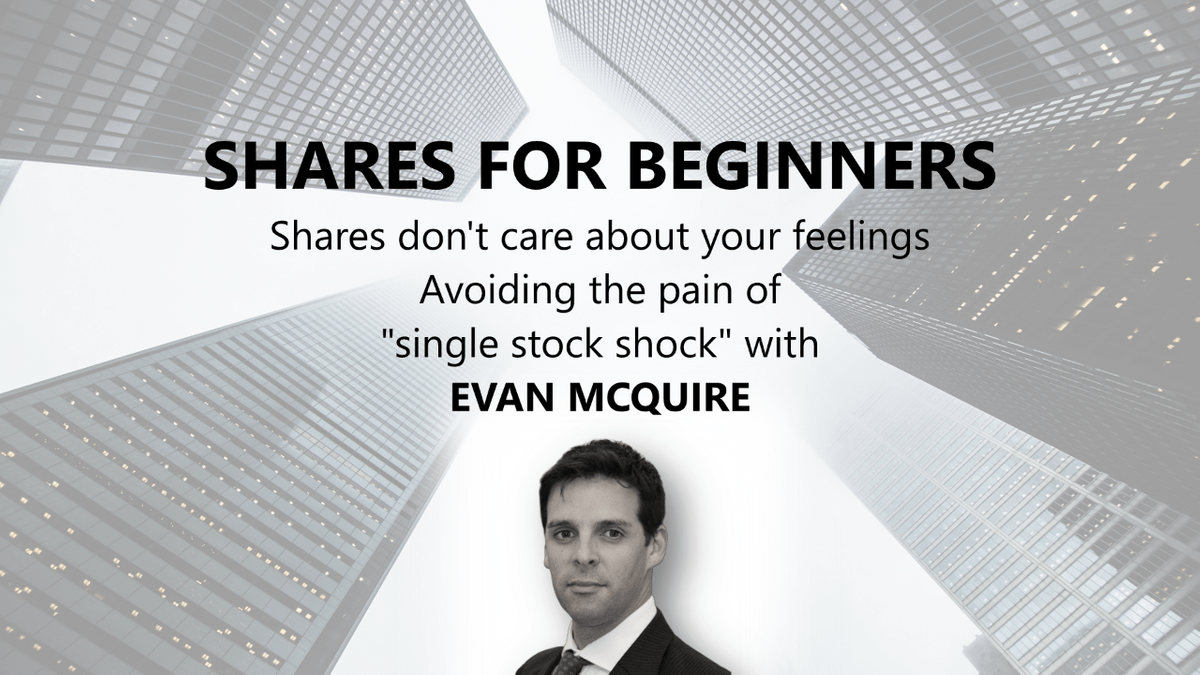 SHARES FOR BEGINNERS

Shares don't care about your feelings
Avoiding the pain of
"single stock shock" with
EVAN MCQUIRE